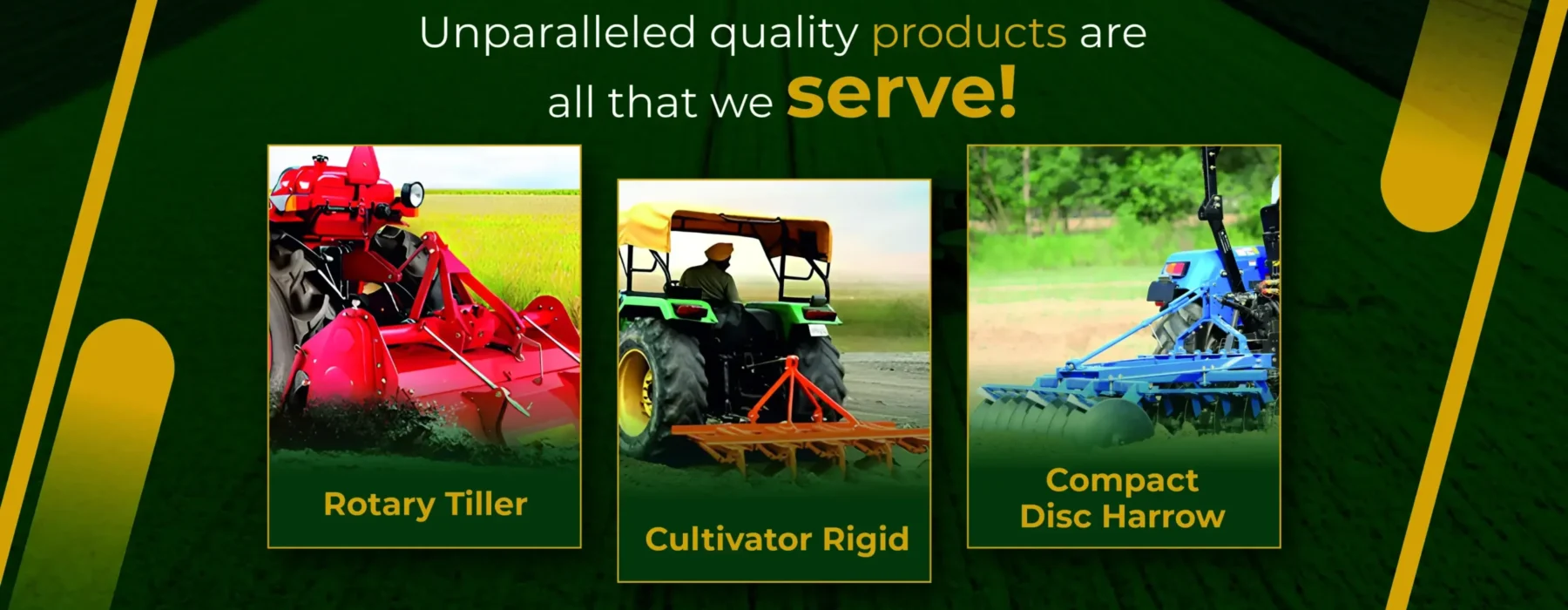 Unparalleled quality products are all that we serve!

Rotary Tiller

Cultivator Rigid

Compact Disc Harrow